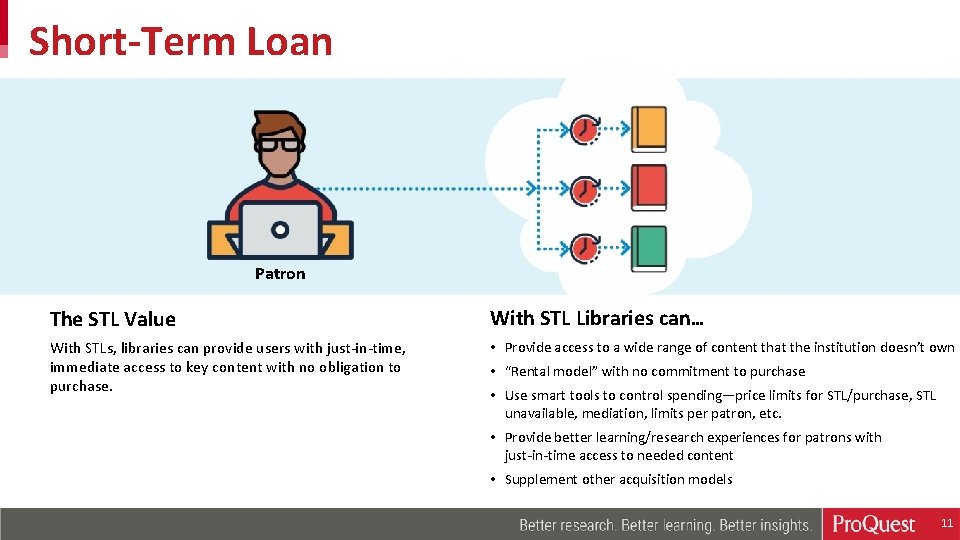 Short-Term Loan

Patron

The STL Value

With STLs, libraries can provide users with just-in-time, immediate access to key content with no obligation to purchase.

With STL Libraries can…

• Provide access to a wide range of content that the institution doesn't own
• "Rental model" with no commitment to purchase
• Use smart tools to control spending—price limits for STL/purchase, STL unavailable, mediation, limits per patron, etc.
• Provide better learning/research experiences for patrons with just-in-time access to needed content
• Supplement other acquisition models

Better research. Better learning. Better insights.

ProQuest

11